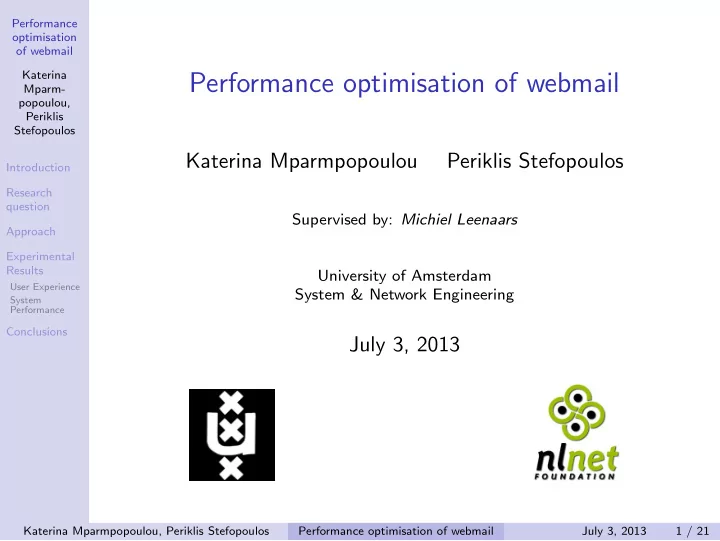 Performance optimisation of webmail

Katerina Mparmpopoulou, Periklis Stefopoulos

Introduction

Research question

Approach

Experimental Results

User Experience

System Performance

Conclusions

Performance optimisation of webmail

Katerina Mparmpopoulou Periklis Stefopoulos

Supervised by: Michiel Leenaars

University of Amsterdam
System & Network Engineering

July 3, 2013

nlnet FOUNDATION

Katerina Mparmpopoulou, Periklis Stefopoulos Performance optimisation of webmail July 3, 2013 1 / 21